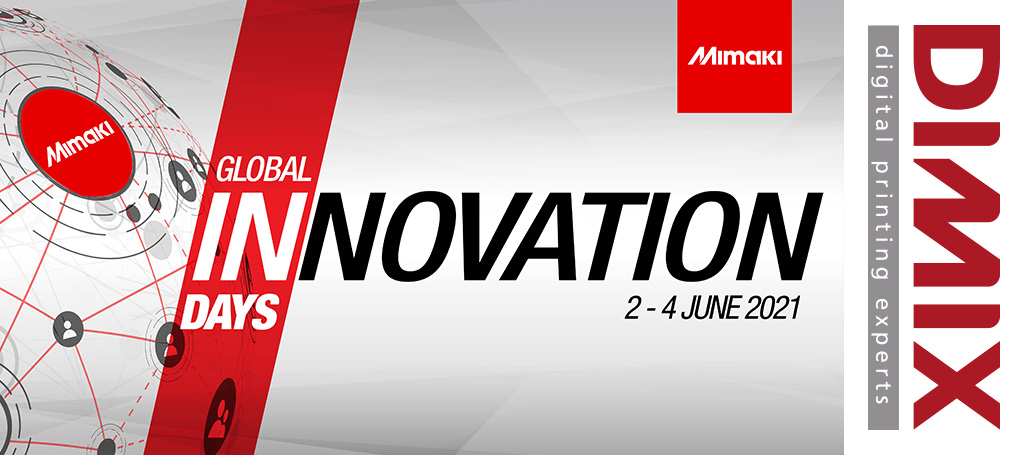 Mimaki

Mimaki

GLOBAL
INNOVATION
DAYS

2 - 4 JUNE 2021

DIMIX
digital printing experts